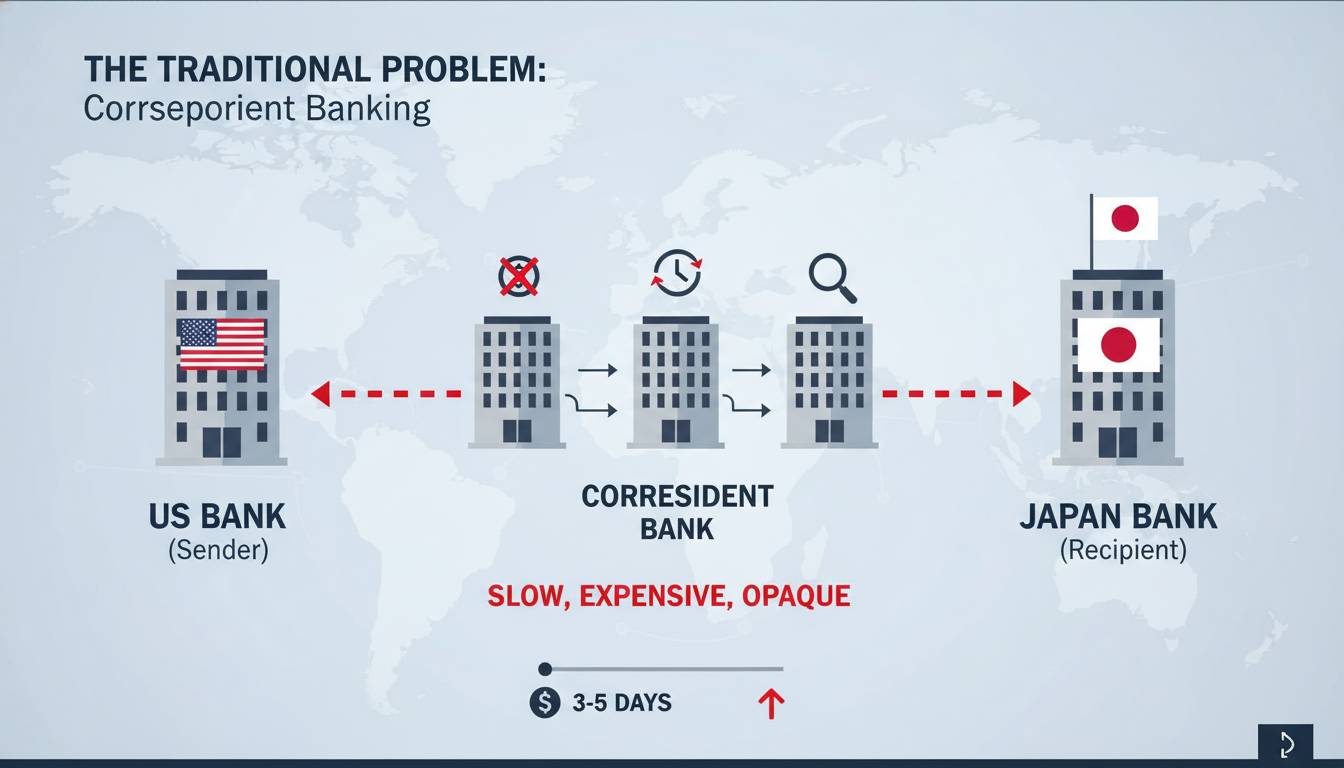 THE TRADITIONAL PROBLEM:
Corrseporient Banking

US BANK
(Sender)

CORRESIDENT
BANK

JAPAN BANK
(Recipient)

SLOW, EXPENSIVE, OPAQUE

$ 3-5 DAYS